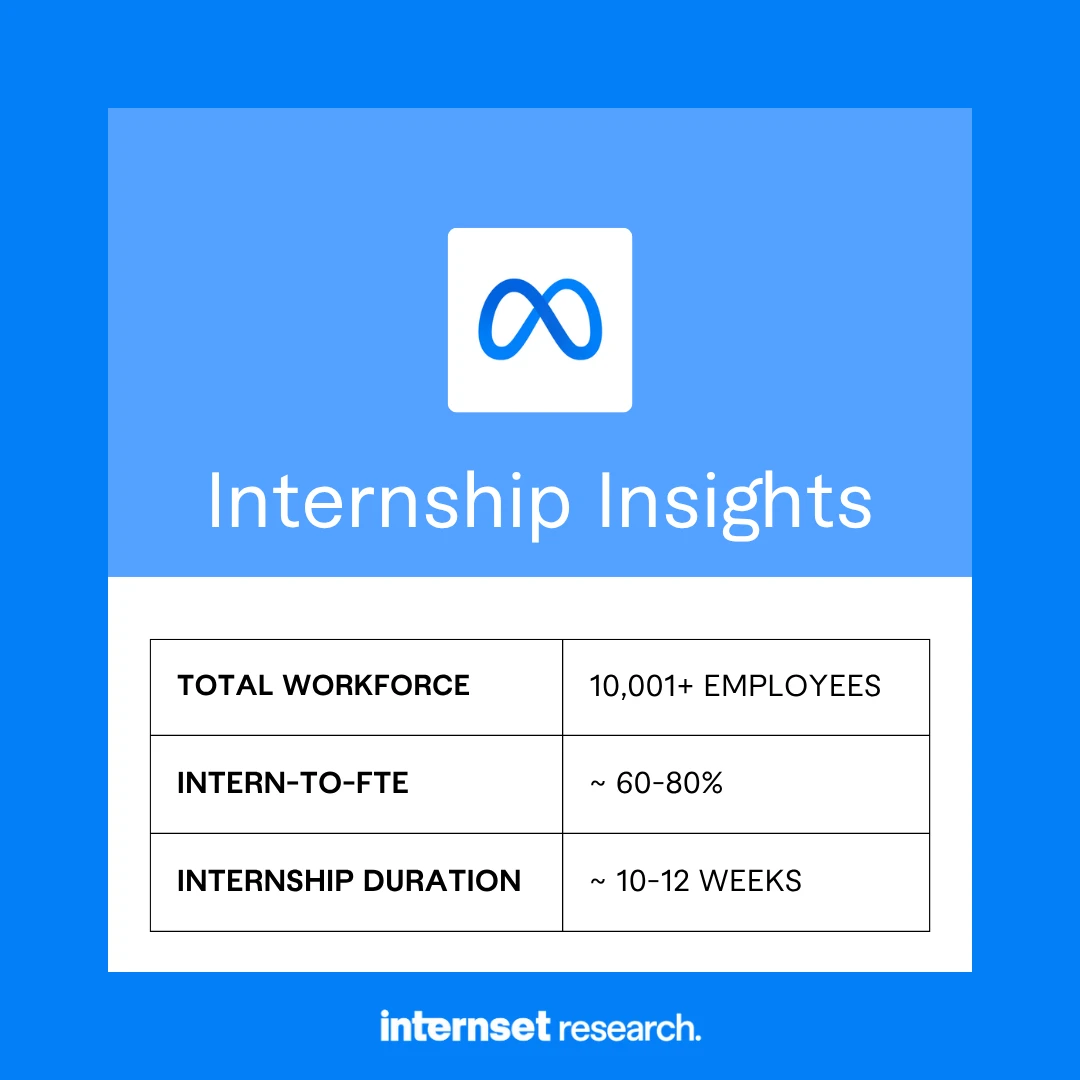 Internship Insights

| TOTAL WORKFORCE | 10,001+ EMPLOYEES |
|---|---|
| INTERN-TO-FTE | ~ 60-80% |
| INTERNSHIP DURATION | ~ 10-12 WEEKS |

internset research.